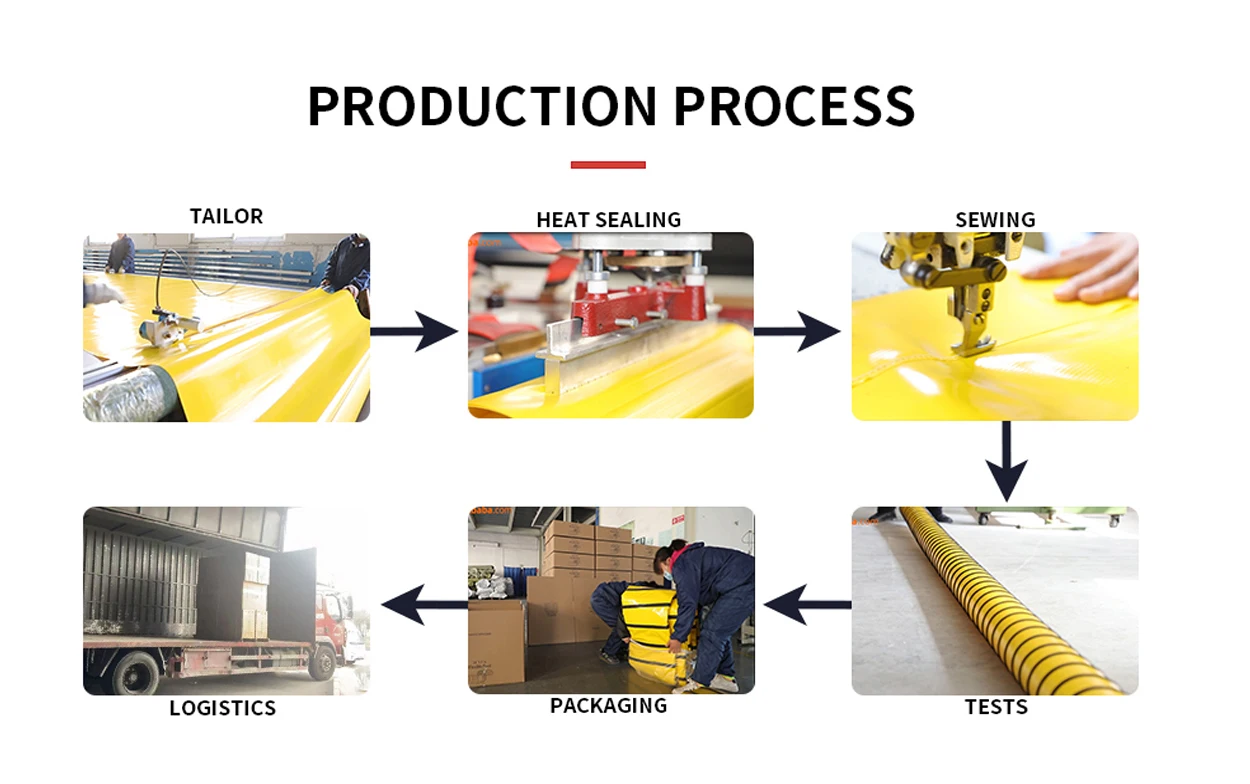 PRODUCTION PROCESS

TAILOR

HEAT SEALING

SEWING

TESTS

PACKAGING

LOGISTICS